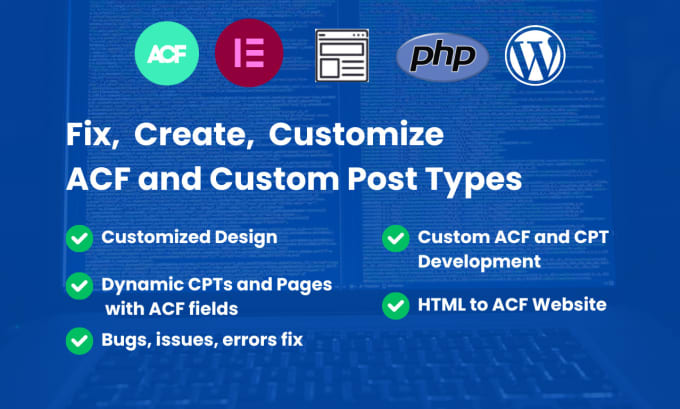 ACF

php

Fix, Create, Customize
ACF and Custom Post Types

Customized Design

Dynamic CPTs and Pages with ACF fields

Bugs, issues, errors fix

Custom ACF and CPT Development

HTML to ACF Website